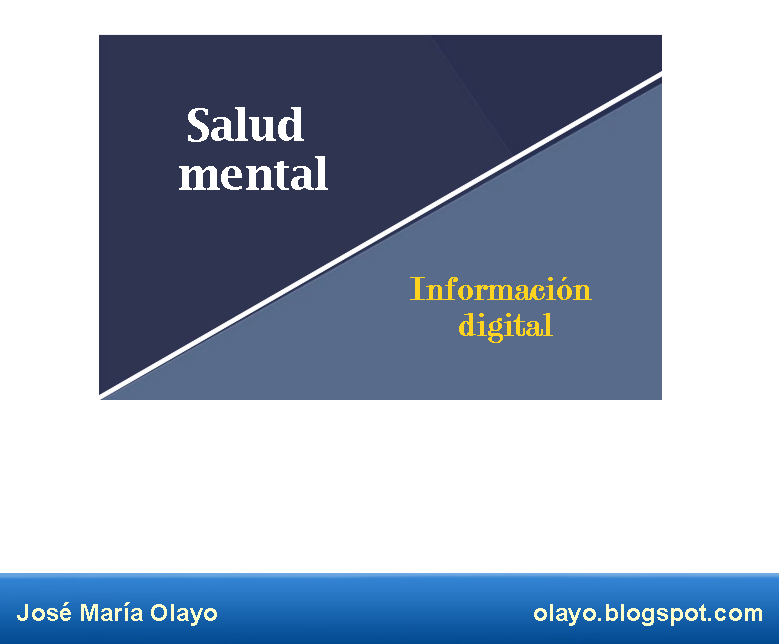 Salud mental

Información digital

José María Olayo

olayo.blogspot.com